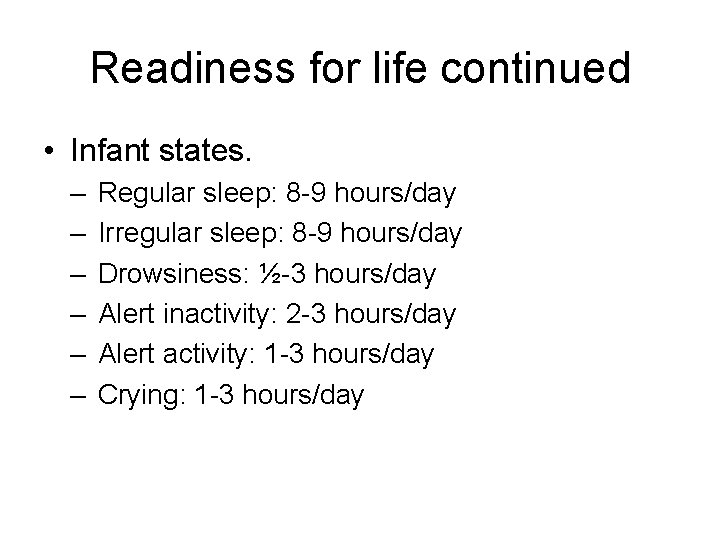 Readiness for life continued

• Infant states.
– Regular sleep: 8-9 hours/day
– Irregular sleep: 8-9 hours/day
– Drowsiness: ½-3 hours/day
– Alert inactivity: 2-3 hours/day
– Alert activity: 1-3 hours/day
– Crying: 1-3 hours/day